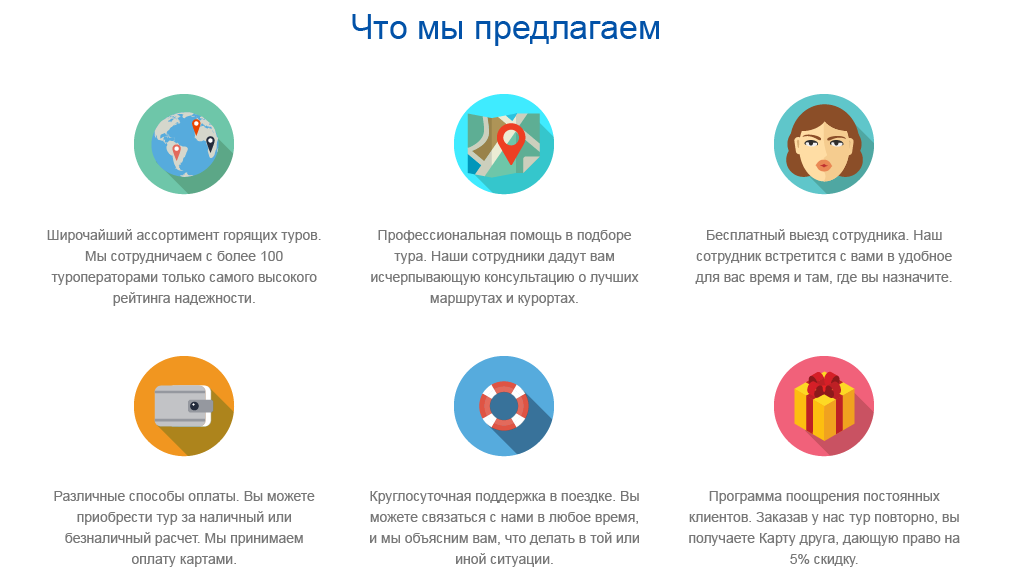 Что мы предлагаем

Широчайший ассортимент горящих туров. Мы сотрудничаем с более 100 туроператорами только самого высокого рейтинга надежности.

Профессиональная помощь в подборе тура. Наши сотрудники дадут вам исчерпывающую консультацию о лучших маршрутах и курортах.

Бесплатный выезд сотрудника. Наш сотрудник встретится с вами в удобное для вас время и там, где вы назначите.

Различные способы оплаты. Вы можете приобрести тур за наличный или безналичный расчет. Мы принимаем оплату картами.

Круглосуточная поддержка в поездке. Вы можете связаться с нами в любое время, и мы объясним вам, что делать в той или иной ситуации.

Программа поощрения постоянных клиентов. Заказав у нас тур повторно, вы получаете Карту друга, дающую право на 5% скидку.